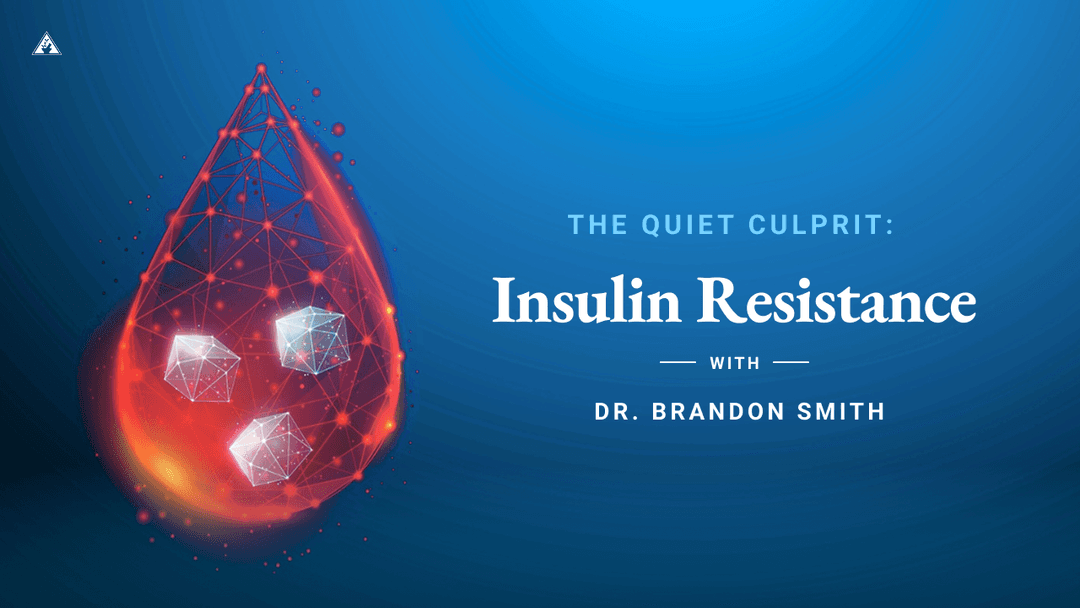 THE QUIET CULPRIT:

Insulin Resistance

WITH

DR. BRANDON SMITH